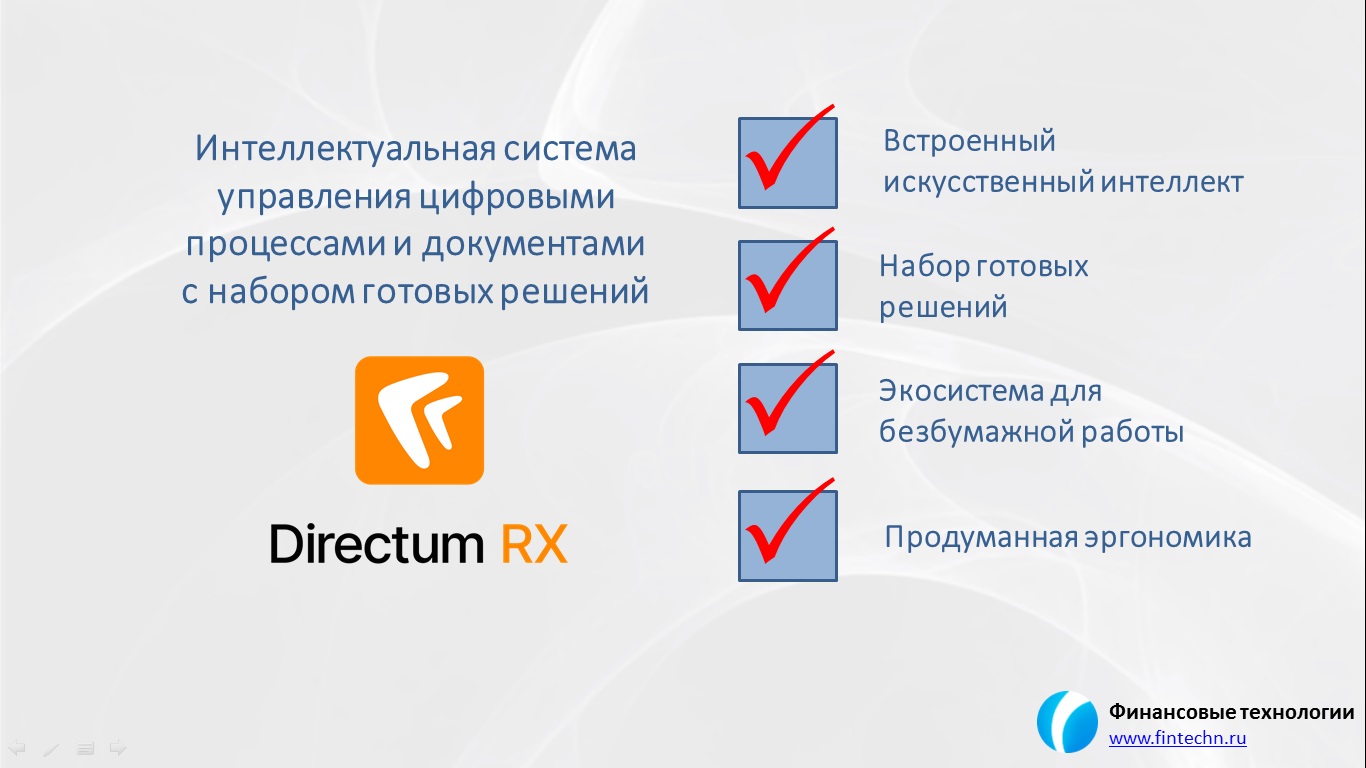 Интеллектуальная система управления цифровыми процессами и документами с набором готовых решений

Directum RX

Встроенный искусственный интеллект

Набор готовых решений

Экосистема для безбумажной работы

Продуманная эргономика

Финансовые технологии
www.fintechn.ru